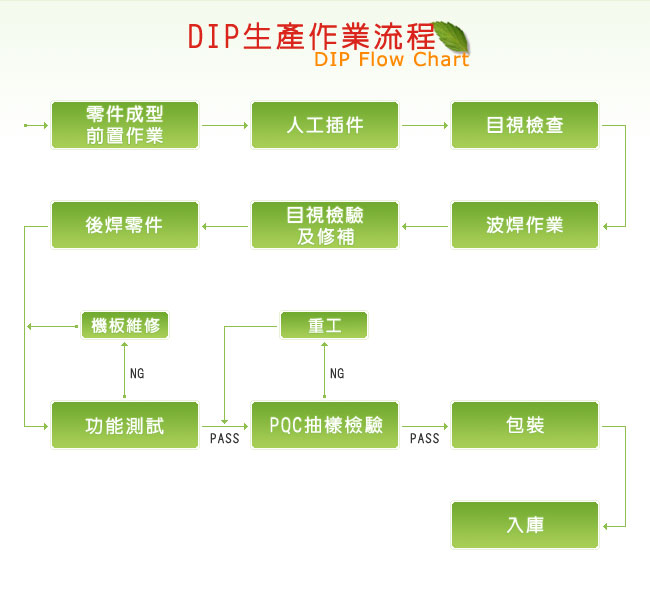 DIP生產作業流程
DIP Flow Chart

零件成型
前置作業

人工插件

目視檢查

波焊作業

目視檢驗
及修補

後焊零件

機板維修

NG

功能測試

PASS

重工

NG

PQC抽樣檢驗

PASS

包裝

入庫